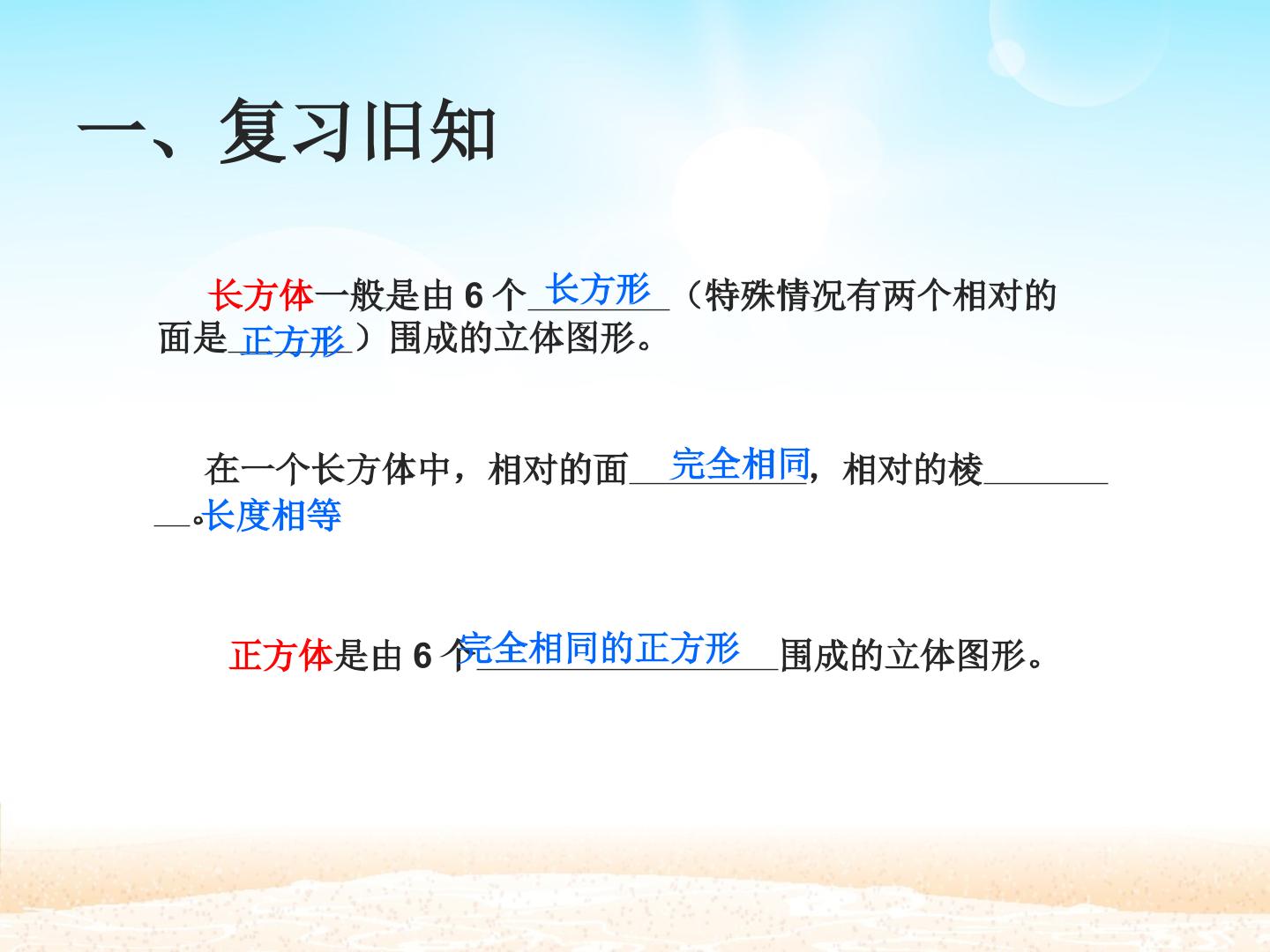 一、复习旧知

长方体一般是由 6 个长方形（特殊情况有两个相对的面是正方形）围成的立体图形。

在一个长方体中，相对的面完全相同，相对的棱长度相等。

正方体是由 6 个完全相同的正方形围成的立体图形。